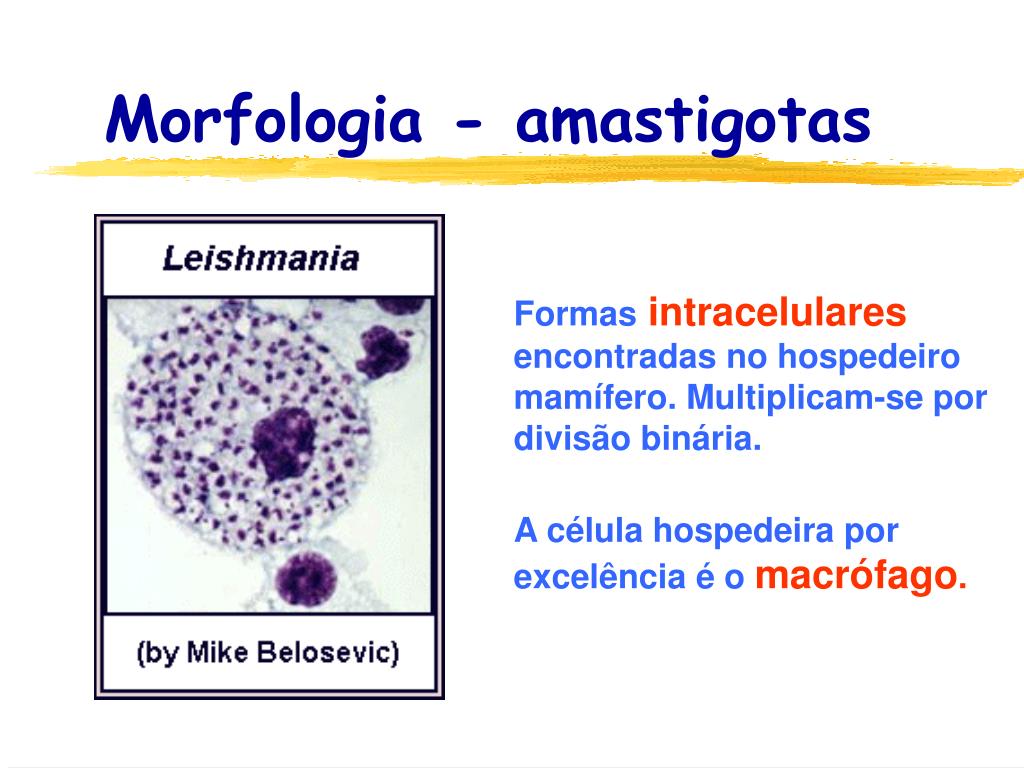 Morfologia - amastigotas

Leishmania

(by Mike Belosevic)

Formas intracelulares encontradas no hospedeiro mamífero. Multiplicam-se por divisão binária.

A célula hospedeira por excelência é o macrófago.